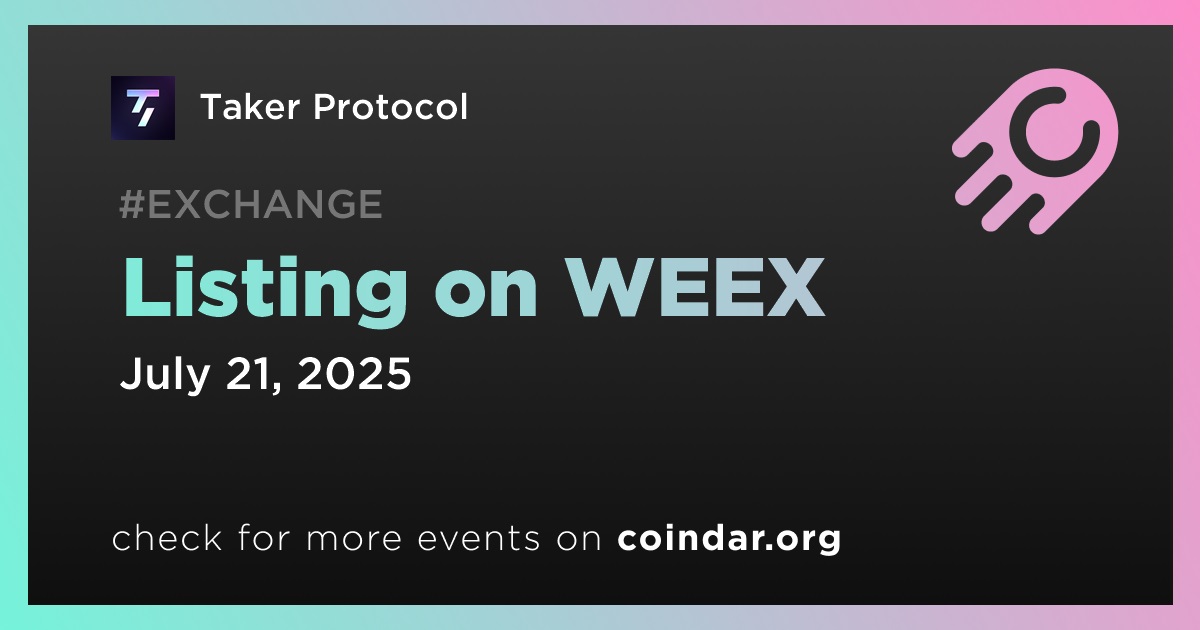 Taker Protocol

#EXCHANGE

Listing on WEEX

July 21, 2025

check for more events on coindar.org